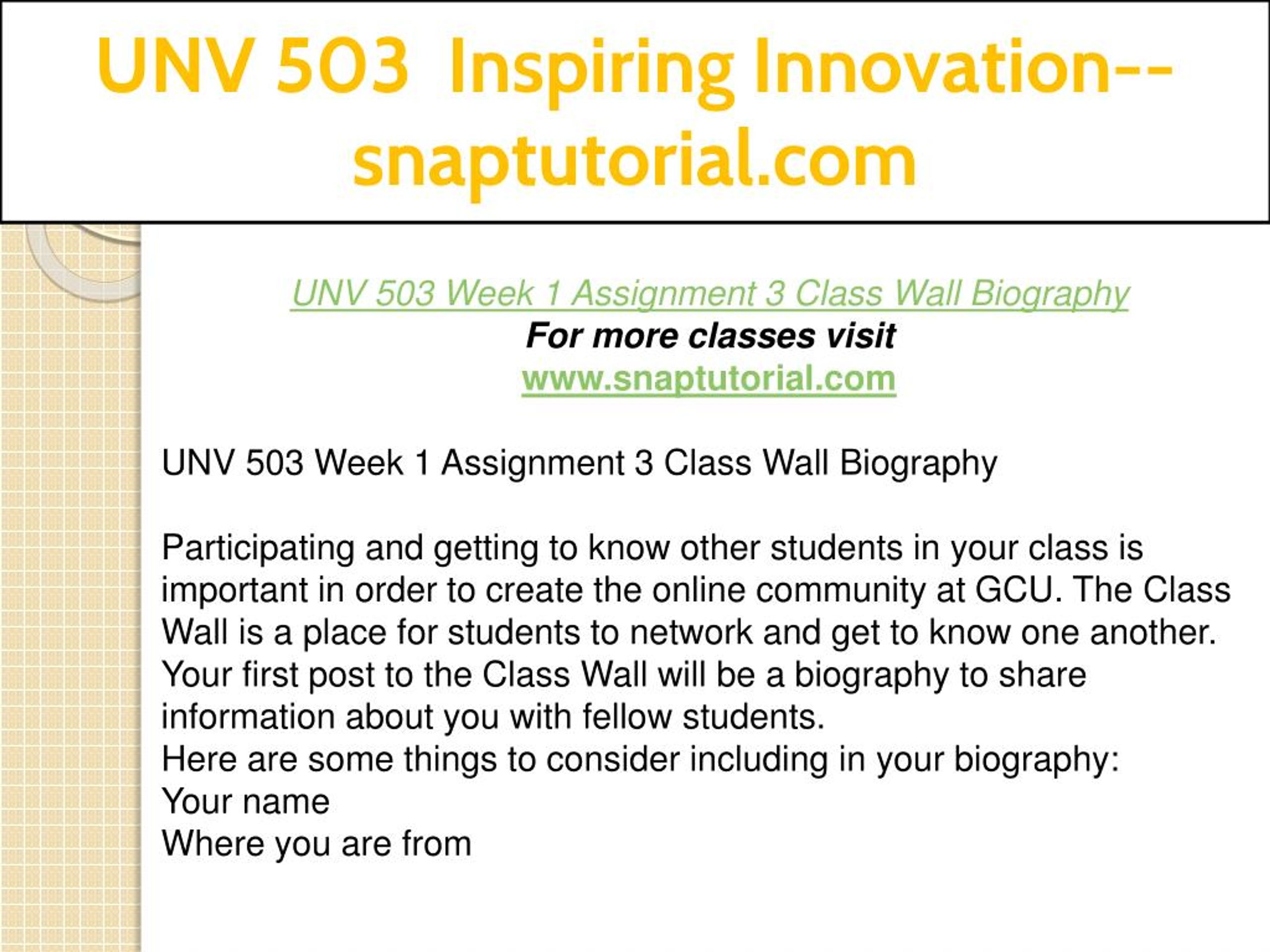 UNV 503 Inspiring Innovation--snaptutorial.com

UNV 503 Week 1 Assignment 3 Class Wall Biography
For more classes visit
www.snaptutorial.com

UNV 503 Week 1 Assignment 3 Class Wall Biography

Participating and getting to know other students in your class is important in order to create the online community at GCU. The Class Wall is a place for students to network and get to know one another. Your first post to the Class Wall will be a biography to share information about you with fellow students.
Here are some things to consider including in your biography:
Your name
Where you are from